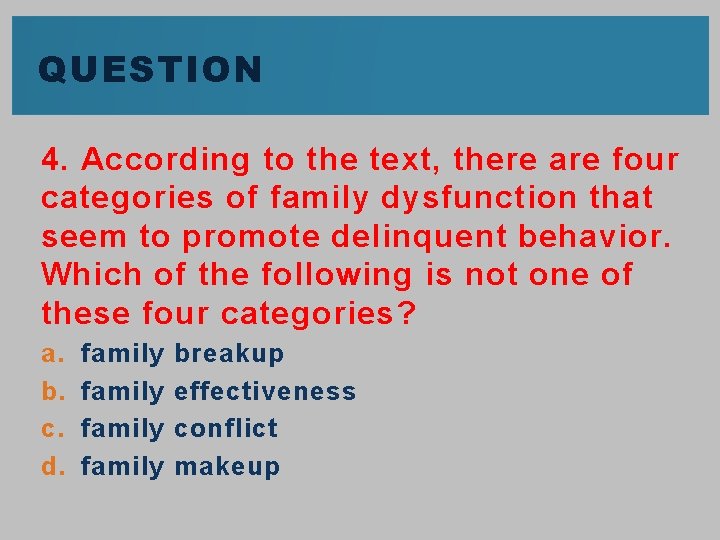 QUESTION

4. According to the text, there are four categories of family dysfunction that seem to promote delinquent behavior. Which of the following is not one of these four categories?

a. family breakup
b. family effectiveness
c. family conflict
d. family makeup